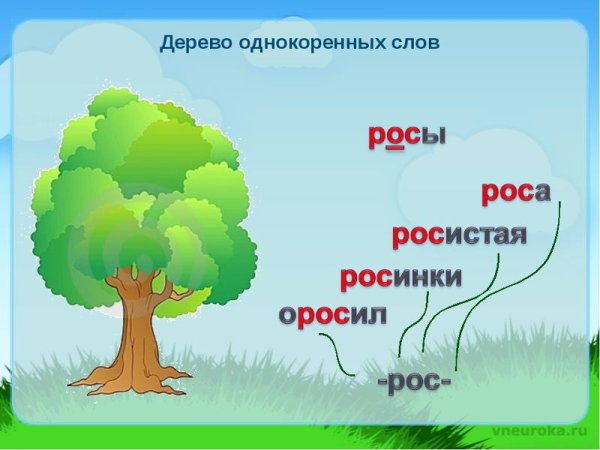 Дерево однокоренных слов

росы

роса

росистая

росинки

оросил

-рос-

vneuroka.ru